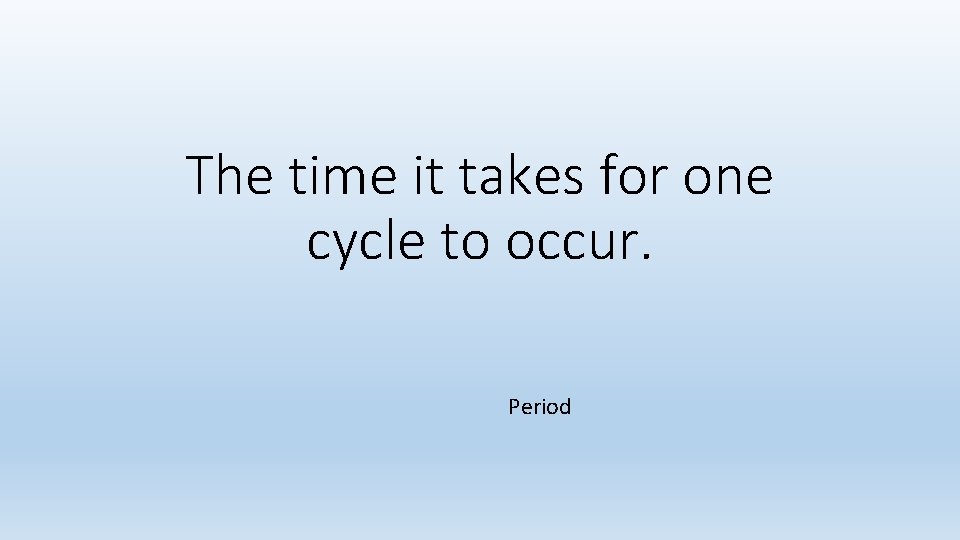 The time it takes for one cycle to occur.

Period